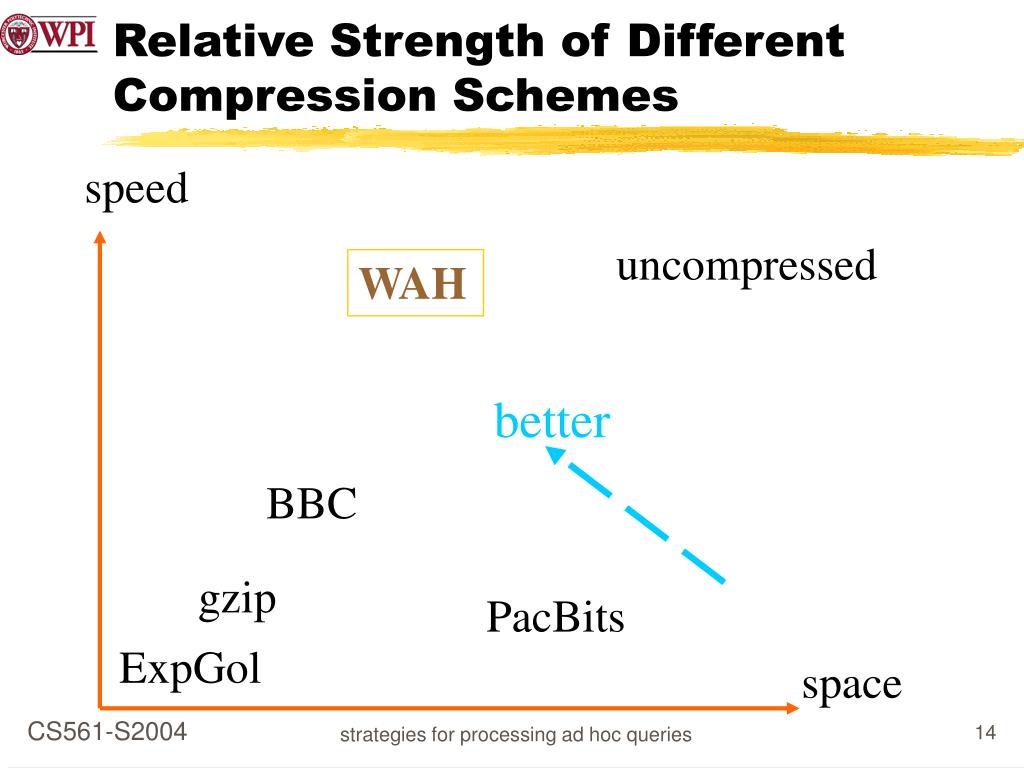 WPI

Relative Strength of Different Compression Schemes

speed

WAH

uncompressed

better

BBC

gzip

PacBits

ExpGol

space

CS561-S2004

strategies for processing ad hoc queries

14